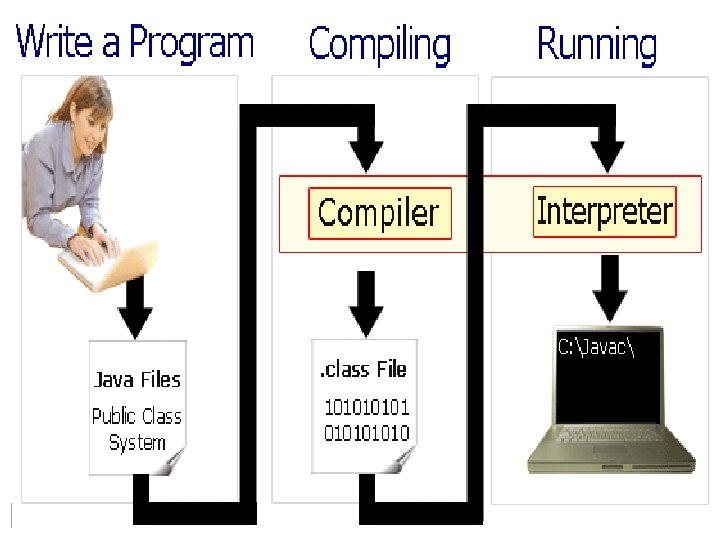 Write a Program

Compiling

Running

Compiler

Interpreter

Java Files

Public Class System

.class File

101010101
010101010

C:\Javac\